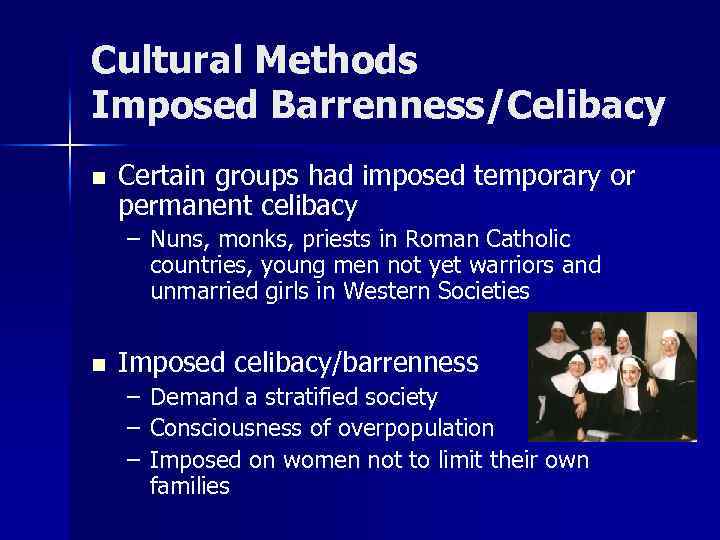 Cultural Methods
Imposed Barrenness/Celibacy

■ Certain groups had imposed temporary or permanent celibacy
– Nuns, monks, priests in Roman Catholic countries, young men not yet warriors and unmarried girls in Western Societies

■ Imposed celibacy/barrenness
– Demand a stratified society
– Consciousness of overpopulation
– Imposed on women not to limit their own families